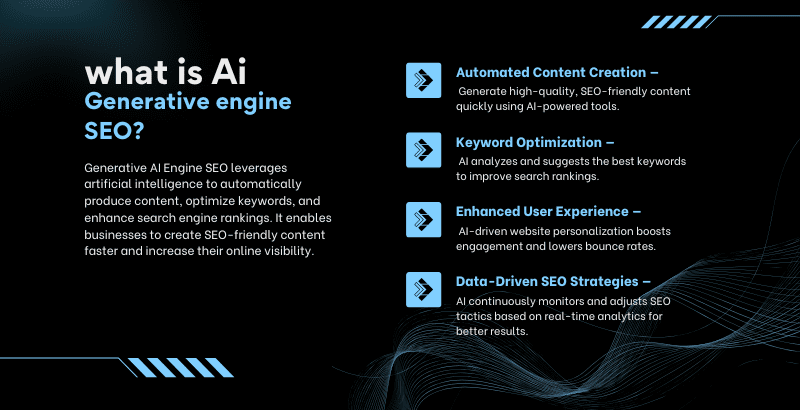 what is Ai Generative engine SEO?

Generative AI Engine SEO leverages artificial intelligence to automatically produce content, optimize keywords, and enhance search engine rankings. It enables businesses to create SEO-friendly content faster and increase their online visibility.

Automated Content Creation –
Generate high-quality, SEO-friendly content quickly using AI-powered tools.

Keyword Optimization –
AI analyzes and suggests the best keywords to improve search rankings.

Enhanced User Experience –
AI-driven website personalization boosts engagement and lowers bounce rates.

Data-Driven SEO Strategies –
AI continuously monitors and adjusts SEO tactics based on real-time analytics for better results.